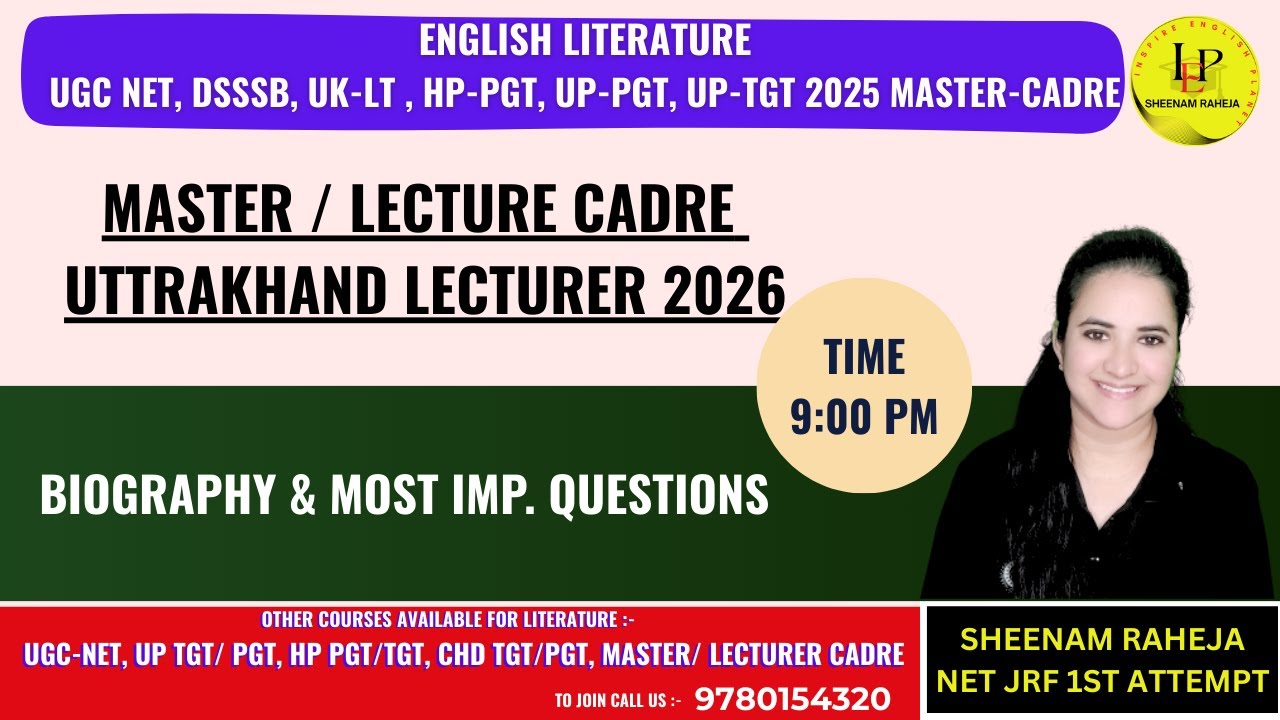 ENGLISH LITERATURE
UGC NET, DSSSB, UK-LT , HP-PGT, UP-PGT, UP-TGT 2025 MASTER-CADRE

INSPIRE ENGLISH PLANET
IEP
SHEENAM RAHEJA

MASTER / LECTURE CADRE
UTTRAKHAND LECTURER 2026

TIME
9:00 PM

BIOGRAPHY & MOST IMP. QUESTIONS

OTHER COURSES AVAILABLE FOR LITERATURE :-
UGC-NET, UP TGT/ PGT, HP PGT/TGT, CHD TGT/PGT, MASTER/ LECTURER CADRE
TO JOIN CALL US :- 9780154320

SHEENAM RAHEJA
NET JRF 1ST ATTEMPT